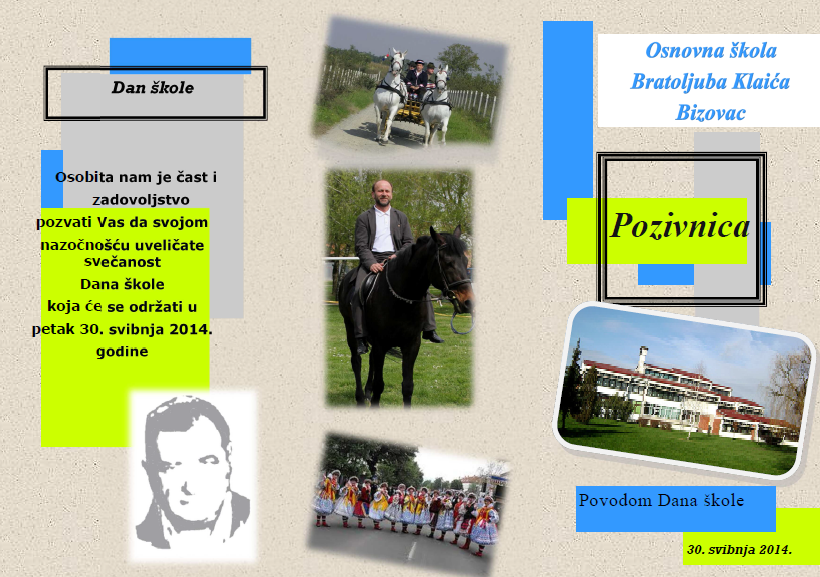 Dan škole

Osobita nam je čast i zadovoljstvo pozvati Vas da svojom nazočnošću uveličate svečanost Dana škole koja će se održati u petak 30. svibnja 2014. godine

Osnovna škola Bratoljuba Klaića Bizovac

Pozivnica

Povodom Dana škole

30. svibnja 2014.